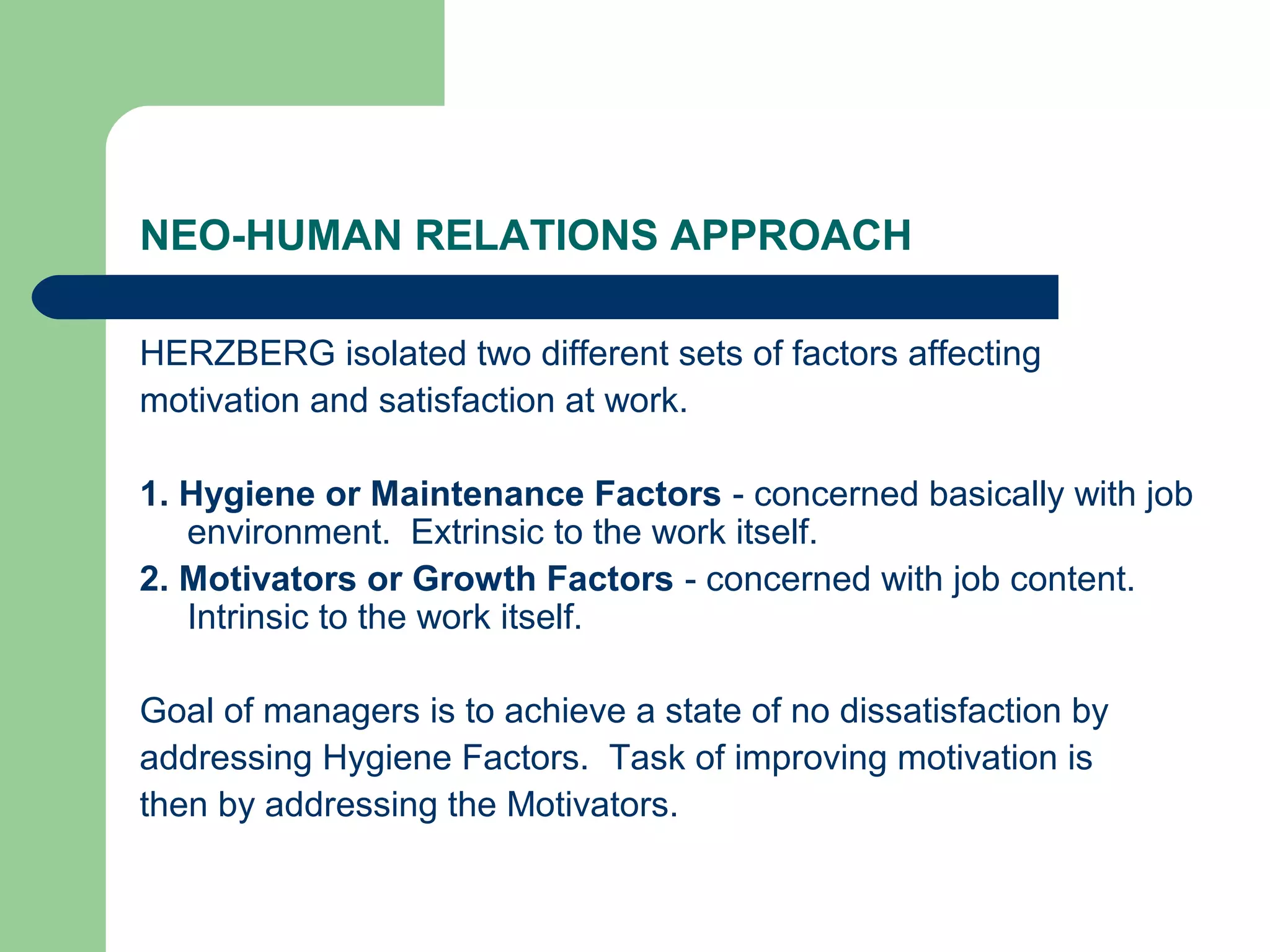 NEO-HUMAN RELATIONS APPROACH

HERZBERG isolated two different sets of factors affecting motivation and satisfaction at work.

1. Hygiene or Maintenance Factors - concerned basically with job environment. Extrinsic to the work itself.
2. Motivators or Growth Factors - concerned with job content. Intrinsic to the work itself.

Goal of managers is to achieve a state of no dissatisfaction by addressing Hygiene Factors. Task of improving motivation is then by addressing the Motivators.